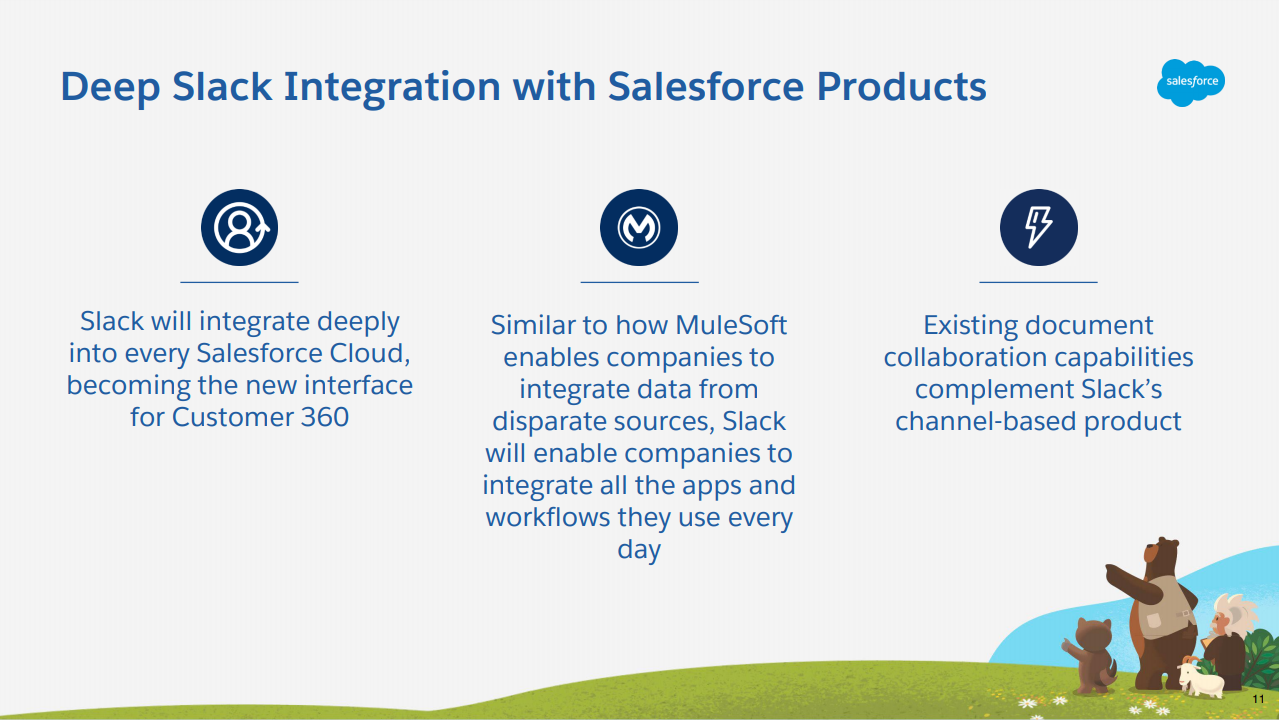 Deep Slack Integration with Salesforce Products

salesforce

Slack will integrate deeply into every Salesforce Cloud, becoming the new interface for Customer 360

Similar to how MuleSoft enables companies to integrate data from disparate sources, Slack will enable companies to integrate all the apps and workflows they use every day

Existing document collaboration capabilities complement Slack's channel-based product

11